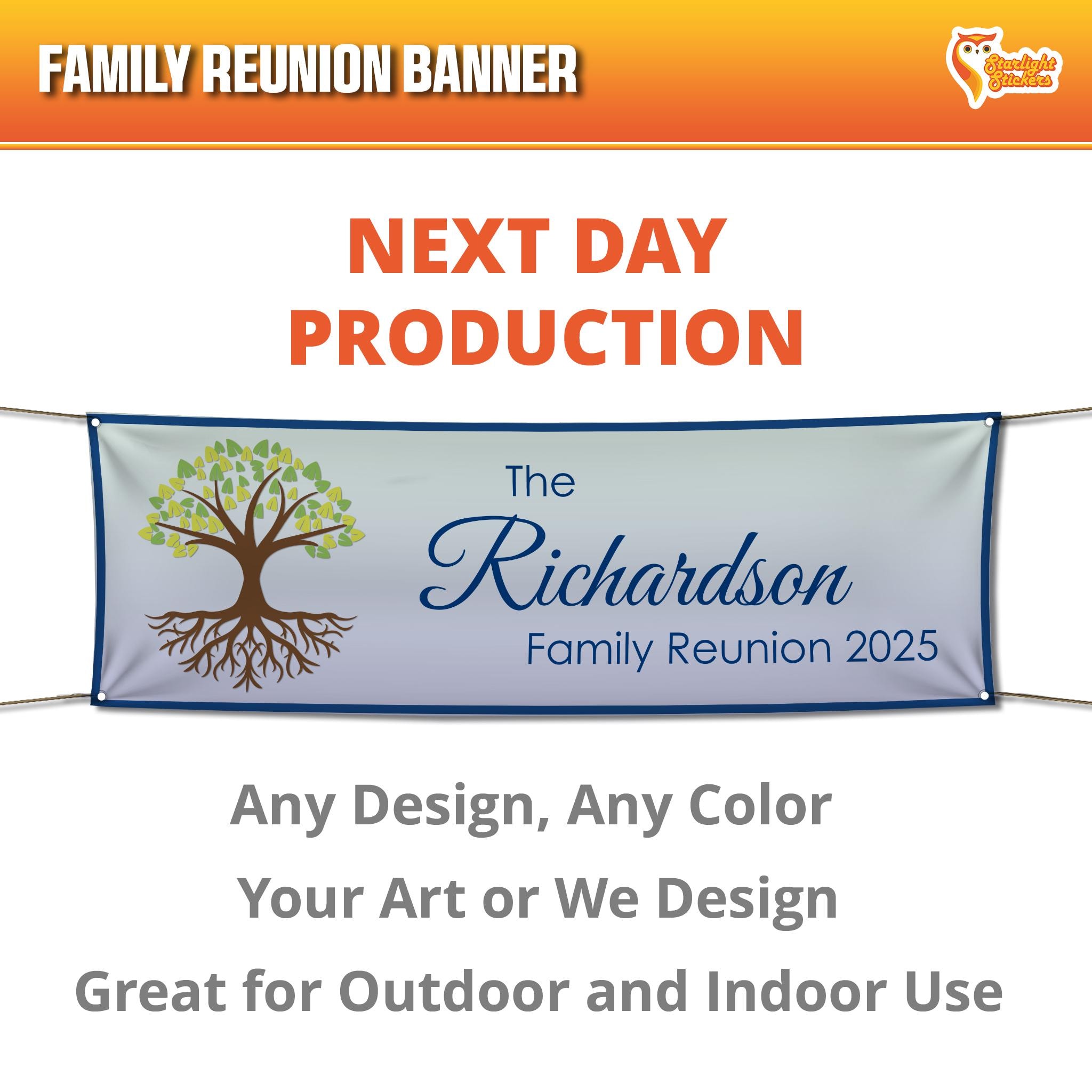 FAMILY REUNION BANNER

Starlight Stickers

NEXT DAY PRODUCTION

The
Richardson
Family Reunion 2025

Any Design, Any Color

Your Art or We Design

Great for Outdoor and Indoor Use